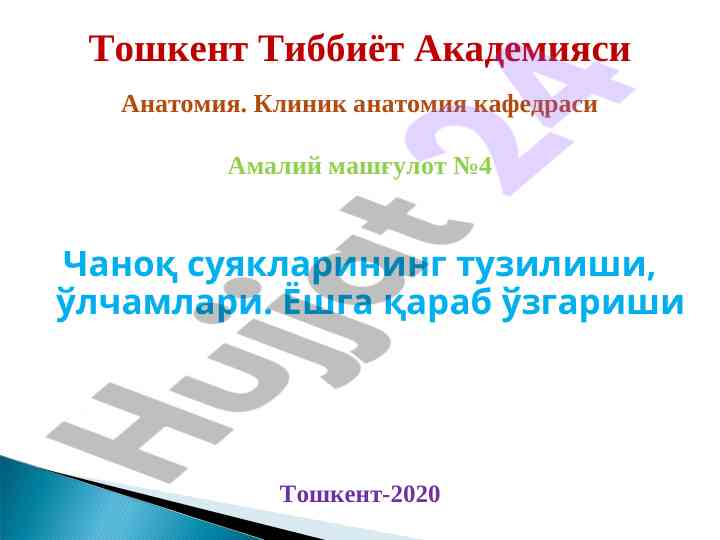 Тошкент Тиббиёт Академияси

Анатомия. Клиник анатомия кафедраси

Амалий машғулот №4

Чаноқ суякларининг тузилиши, ўлчамлари. Ёшга қараб ўзгариши

Тошкент-2020

Hujjat 24